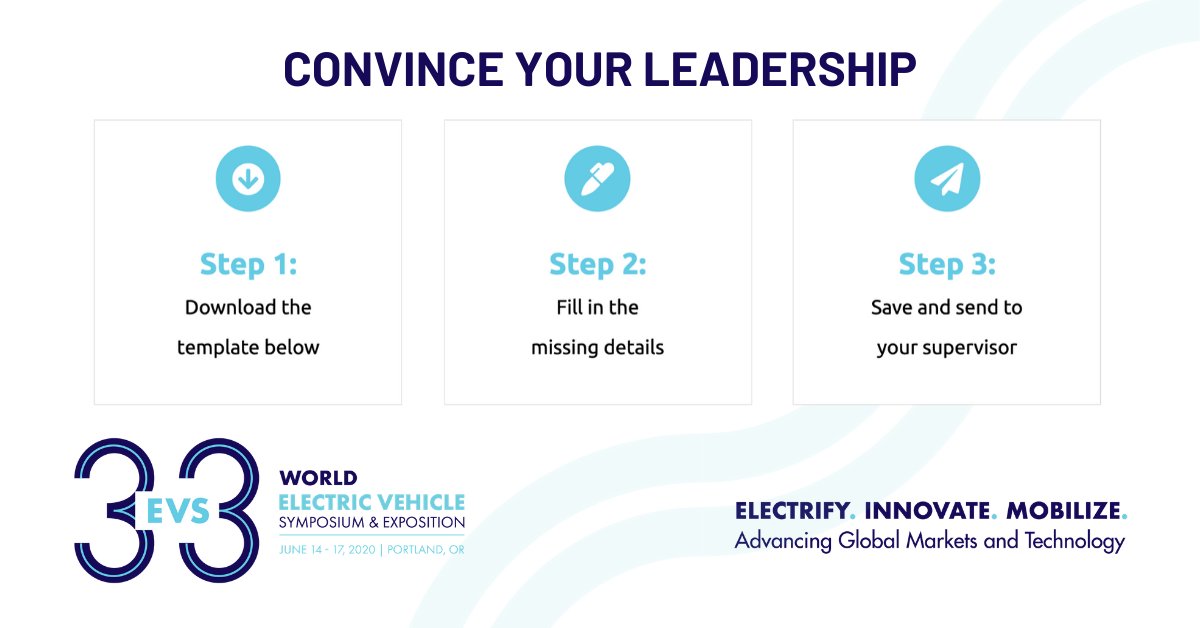 CONVINCE YOUR LEADERSHIP

Step 1:
Download the template below

Step 2:
Fill in the missing details

Step 3:
Save and send to your supervisor

33 EVS
WORLD
ELECTRIC VEHICLE
SYMPOSIUM & EXPOSITION
JUNE 14 - 17, 2020 | PORTLAND, OR

ELECTRIFY. INNOVATE. MOBILIZE.
Advancing Global Markets and Technology